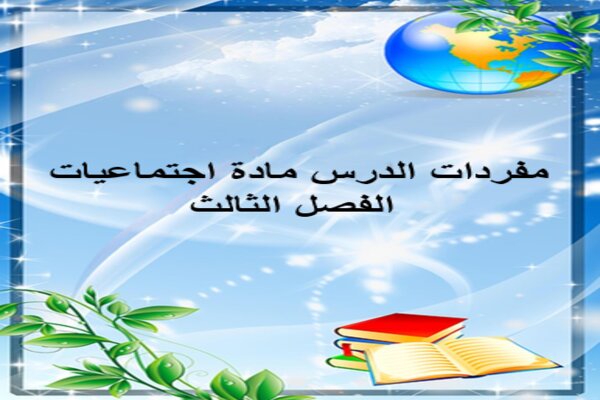 مفردات الدرس مادة اجتماعيات
الفصل الثالث